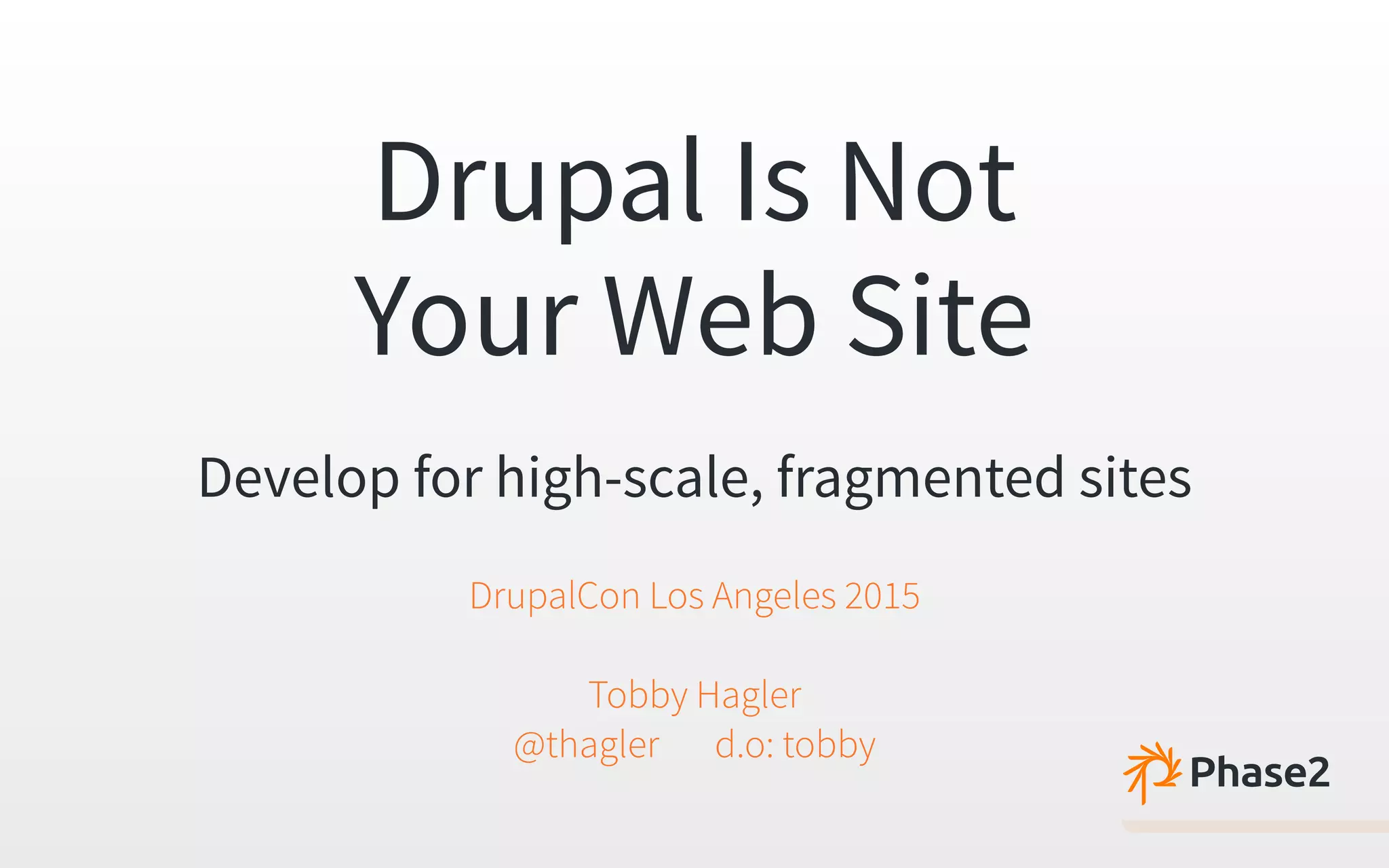 Drupal Is Not
Your Web Site

Develop for high-scale, fragmented sites

DrupalCon Los Angeles 2015

Tobby Hagler
@thagler d.o: tobby

Phase2